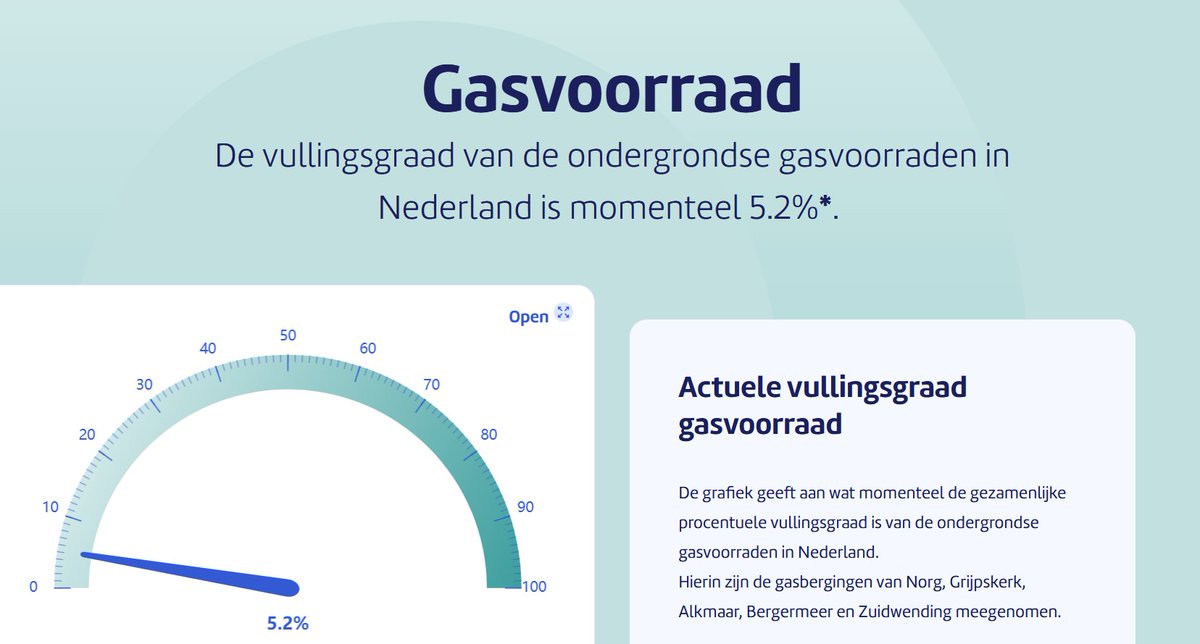 Gasvoorraad

De vullingsgraad van de ondergrondse gasvoorraden in Nederland is momenteel 5.2%*.

Open

0
10
20
30
40
50
60
70
80
90
100

5.2%

Actuele vullingsgraad gasvoorraad

De grafiek geeft aan wat momenteel de gezamenlijke procentuele vullingsgraad is van de ondergrondse gasvoorraden in Nederland.
Hierin zijn de gasbergingen van Norg, Grijpskerk, Alkmaar, Bergermeer en Zuidwending meegenomen.